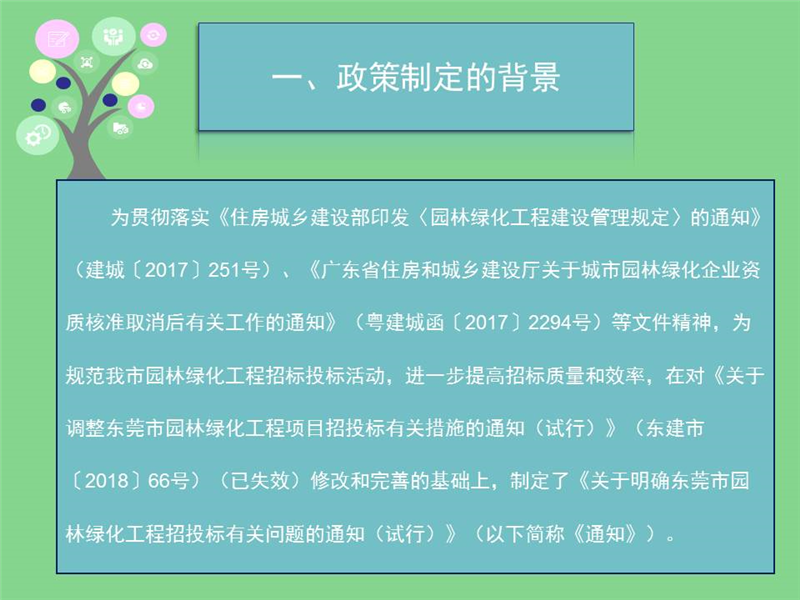 一、政策制定的背景

为贯彻落实《住房城乡建设部印发〈园林绿化工程建设管理规定〉的通知》（建城〔2017〕251号）、《广东省住房和城乡建设厅关于城市园林绿化企业资质核准取消后有关工作的通知》（粤建城函〔2017〕2294号）等文件精神，为规范我市园林绿化工程招标投标活动，进一步提高招标质量和效率，在对《关于调整东莞市园林绿化工程项目招投标有关措施的通知（试行）》（东建市〔2018〕66号）（已失效）修改和完善的基础上，制定了《关于明确东莞市园林绿化工程招投标有关问题的通知（试行）》（以下简称《通知》）。